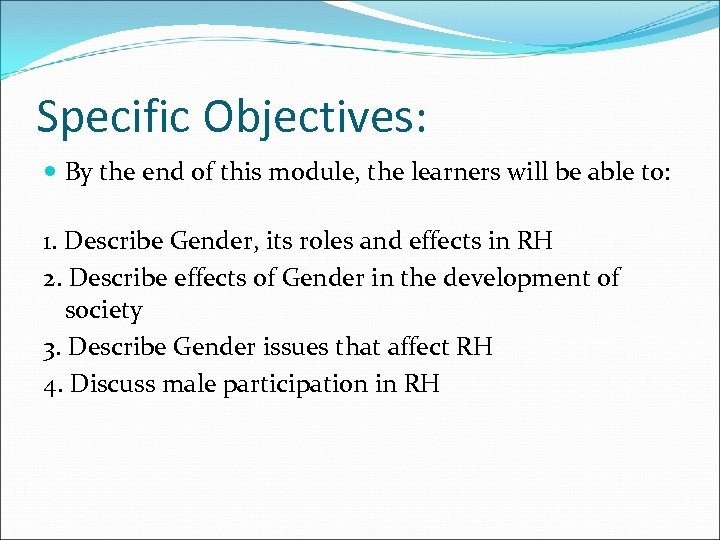 Specific Objectives:

By the end of this module, the learners will be able to:

1. Describe Gender, its roles and effects in RH
2. Describe effects of Gender in the development of society
3. Describe Gender issues that affect RH
4. Discuss male participation in RH